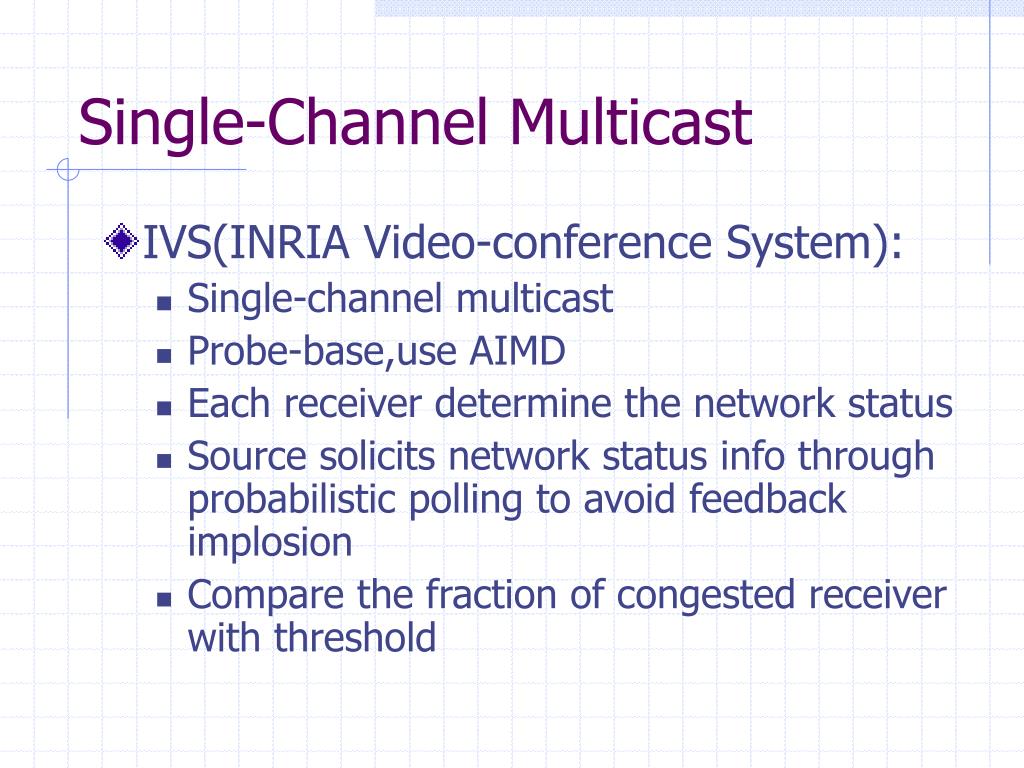 Single-Channel Multicast

IVS(INRIA Video-conference System):

- Single-channel multicast
- Probe-base,use AIMD
- Each receiver determine the network status
- Source solicits network status info through probabilistic polling to avoid feedback implosion
- Compare the fraction of congested receiver with threshold